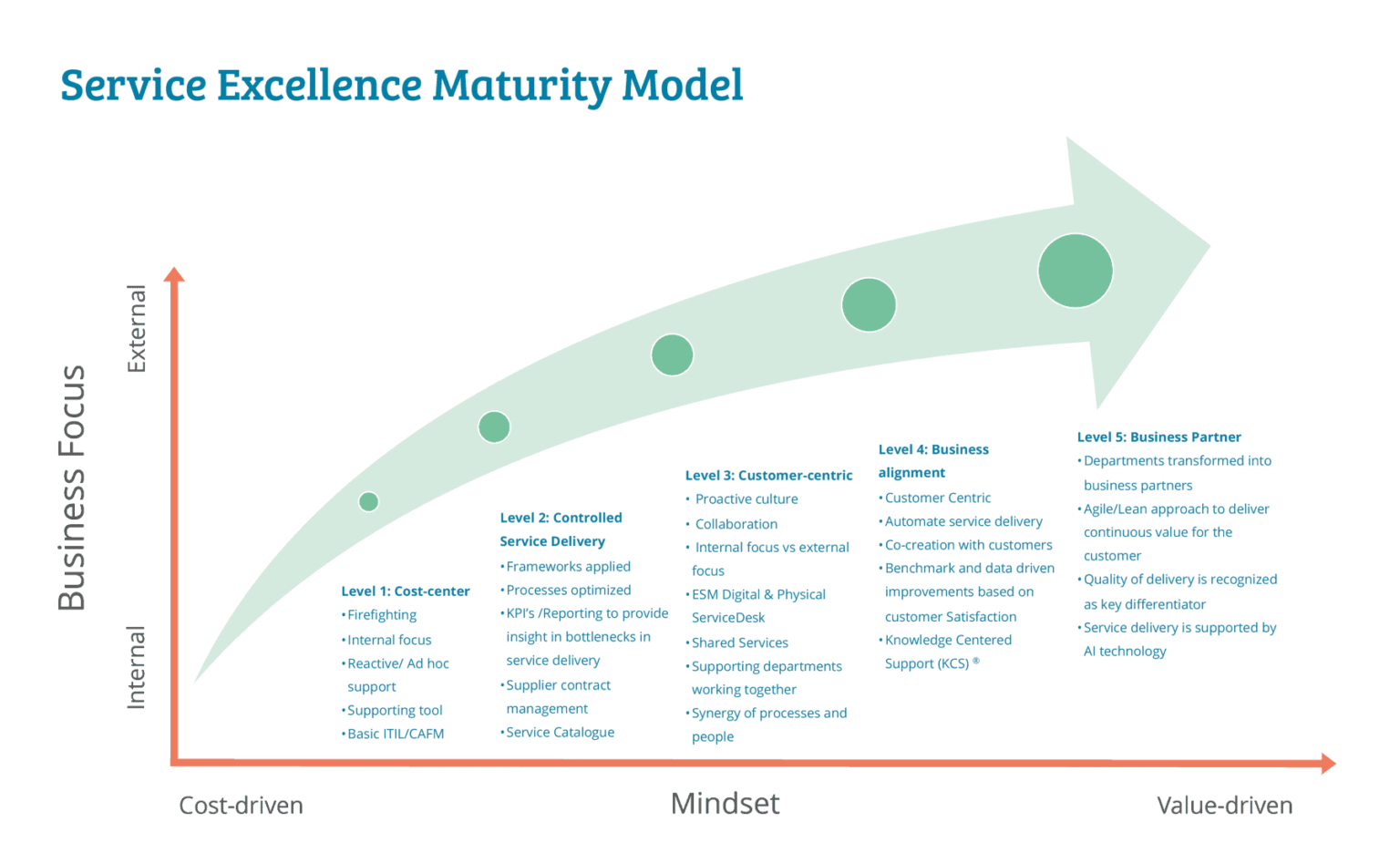 Service Excellence Maturity Model

Business Focus

External

Internal

Level 1: Cost-center
• Firefighting
• Internal focus
• Reactive/ Ad hoc support
• Supporting tool
• Basic ITIL/CAFM

Level 2: Controlled Service Delivery
• Frameworks applied
• Processes optimized
• KPI's /Reporting to provide insight in bottlenecks in service delivery
• Supplier contract management
• Service Catalogue

Level 3: Customer-centric
• Proactive culture
• Collaboration
• Internal focus vs external focus
• ESM Digital & Physical ServiceDesk
• Shared Services
• Supporting departments working together
• Synergy of processes and people

Level 4: Business alignment
• Customer Centric
• Automate service delivery
• Co-creation with customers
• Benchmark and data driven improvements based on customer Satisfaction
• Knowledge Centered Support (KCS) ®

Level 5: Business Partner
• Departments transformed into business partners
• Agile/Lean approach to deliver continuous value for the customer
• Quality of delivery is recognized as key differentiator
• Service delivery is supported by AI technology

Cost-driven

Mindset

Value-driven